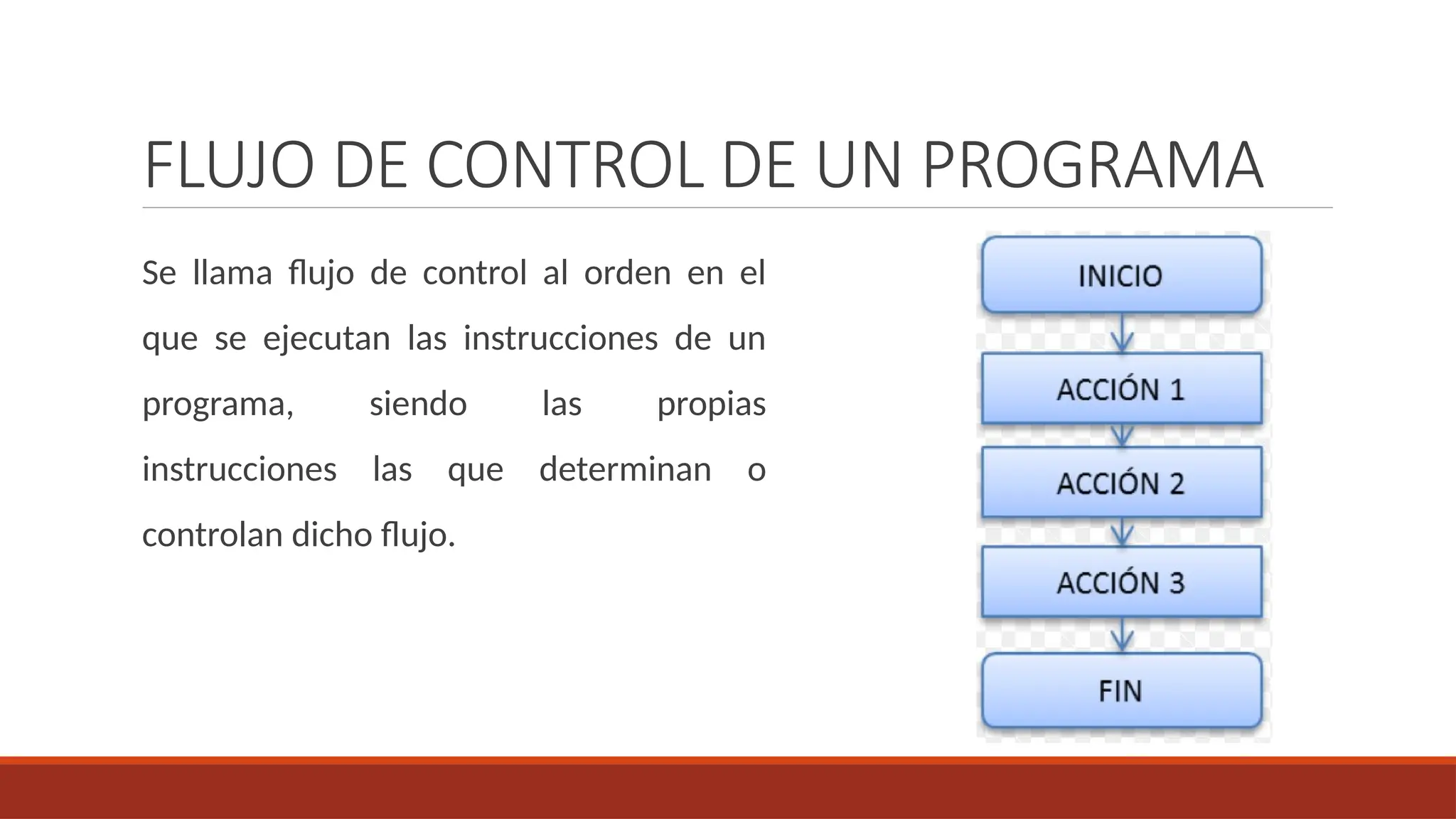 FLUJO DE CONTROL DE UN PROGRAMA

Se llama flujo de control al orden en el que se ejecutan las instrucciones de un programa, siendo las propias instrucciones las que determinan o controlan dicho flujo.

INICIO

ACCIÓN 1

ACCIÓN 2

ACCIÓN 3

FIN